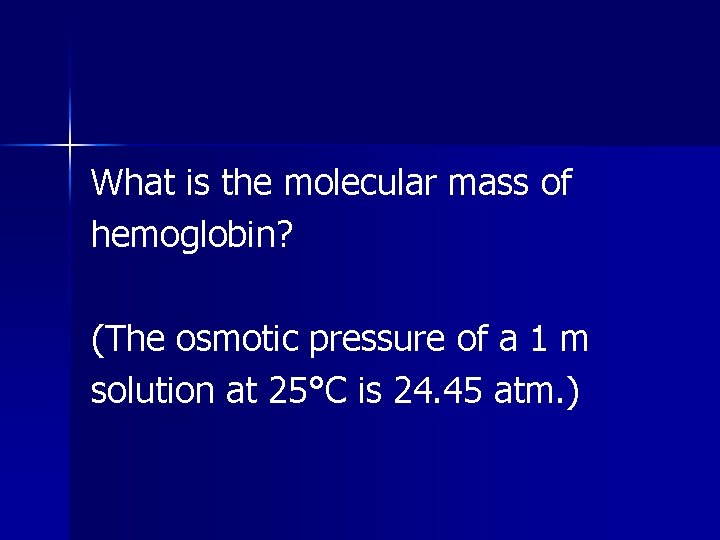 What is the molecular mass of hemoglobin?

(The osmotic pressure of a 1 m solution at 25°C is 24.45 atm.)